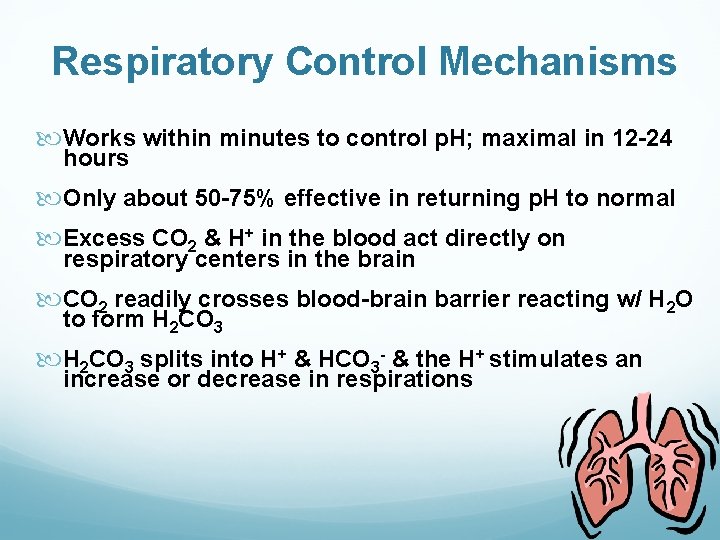 Respiratory Control Mechanisms

Works within minutes to control pH; maximal in 12-24 hours

Only about 50-75% effective in returning pH to normal

Excess $CO_2$ & $H^+$ in the blood act directly on respiratory centers in the brain

$CO_2$ readily crosses blood-brain barrier reacting w/ $H_2O$ to form $H_2CO_3$

$H_2CO_3$ splits into $H^+$ & $HCO_3^-$ & the $H^+$ stimulates an increase or decrease in respirations